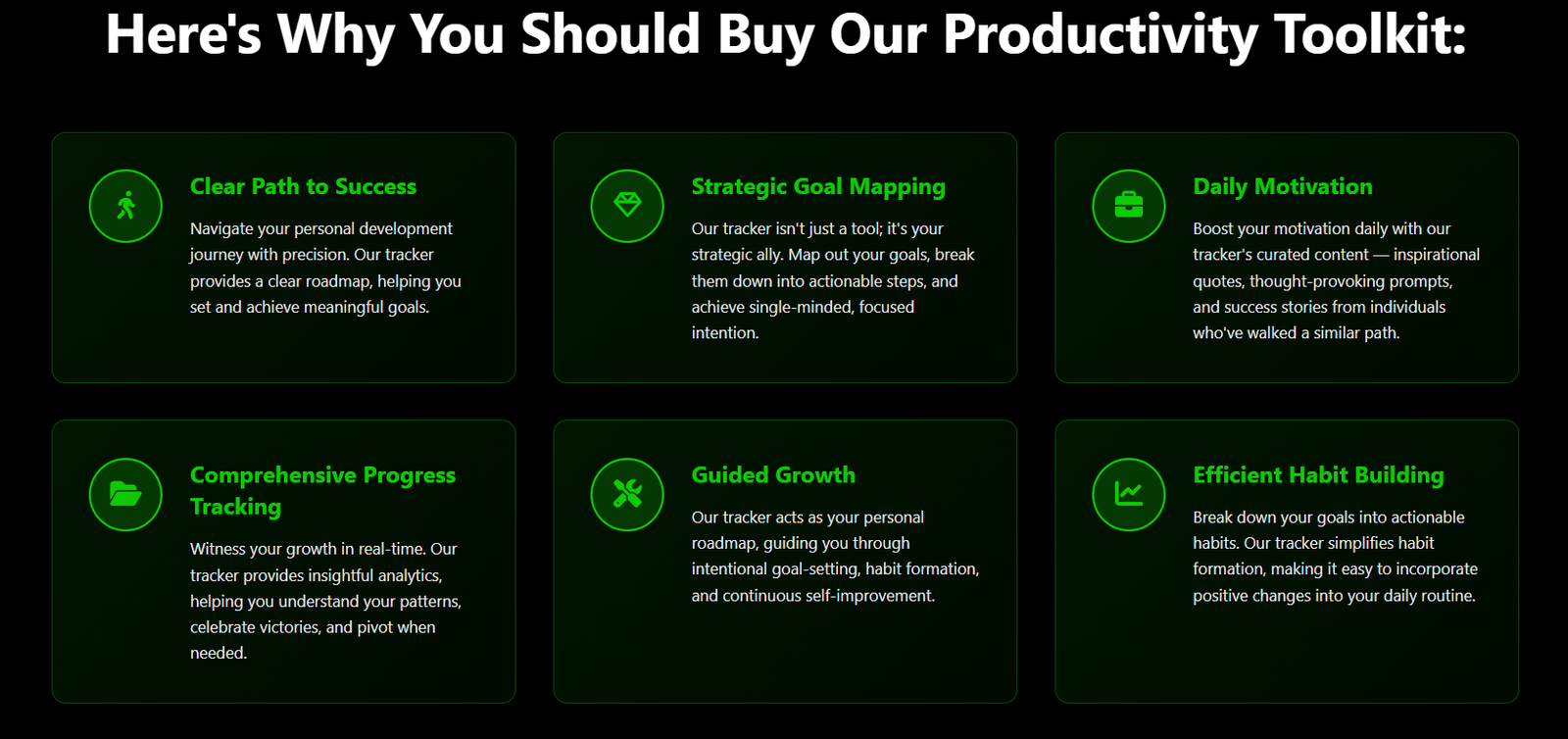 Here's Why You Should Buy Our Productivity Toolkit:

Clear Path to Success

Navigate your personal development journey with precision. Our tracker provides a clear roadmap, helping you set and achieve meaningful goals.

Strategic Goal Mapping

Our tracker isn't just a tool; it's your strategic ally. Map out your goals, break them down into actionable steps, and achieve single-minded, focused intention.

Daily Motivation

Boost your motivation daily with our tracker's curated content — inspirational quotes, thought-provoking prompts, and success stories from individuals who've walked a similar path.

Comprehensive Progress Tracking

Witness your growth in real-time. Our tracker provides insightful analytics, helping you understand your patterns, celebrate victories, and pivot when needed.

Guided Growth

Our tracker acts as your personal roadmap, guiding you through intentional goal-setting, habit formation, and continuous self-improvement.

Efficient Habit Building

Break down your goals into actionable habits. Our tracker simplifies habit formation, making it easy to incorporate positive changes into your daily routine.